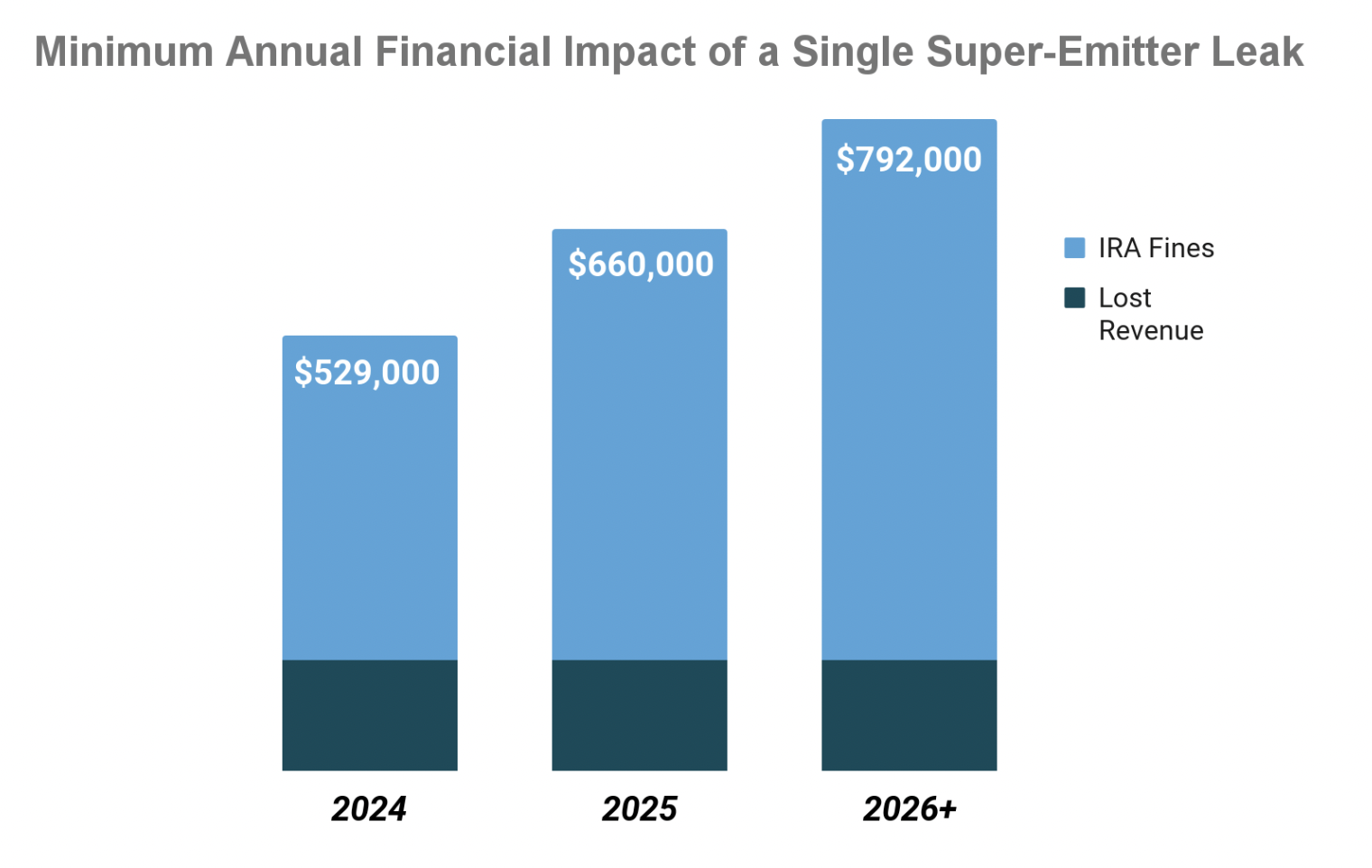 Minimum Annual Financial Impact of a Single Super-Emitter Leak

$529,000

$660,000

$792,000

IRA Fines

Lost Revenue

2024

2025

2026+